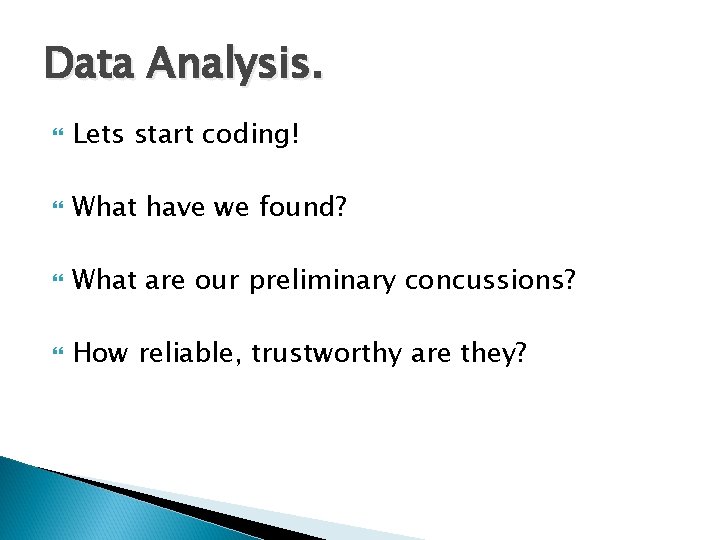 Data Analysis.

Lets start coding!

What have we found?

What are our preliminary concussions?

How reliable, trustworthy are they?